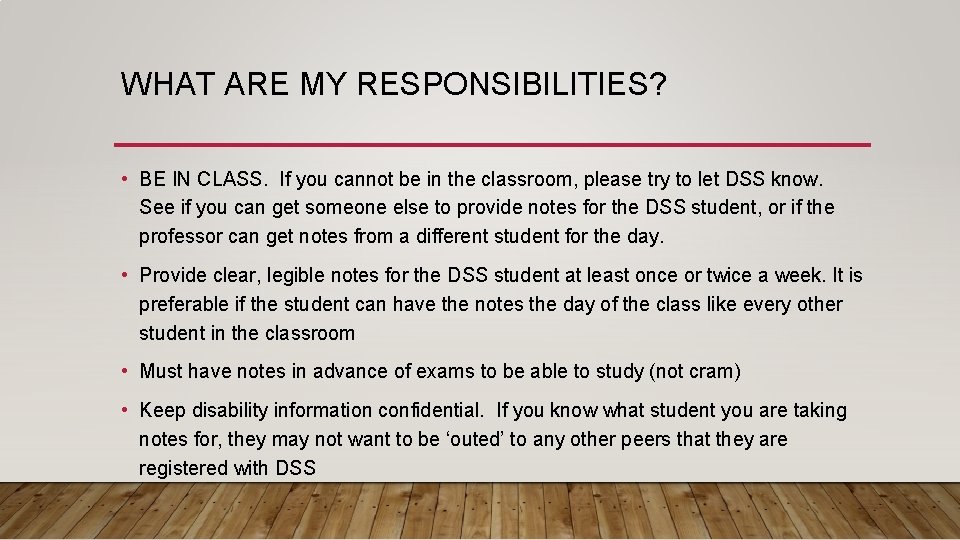 WHAT ARE MY RESPONSIBILITIES?

• BE IN CLASS. If you cannot be in the classroom, please try to let DSS know. See if you can get someone else to provide notes for the DSS student, or if the professor can get notes from a different student for the day.

• Provide clear, legible notes for the DSS student at least once or twice a week. It is preferable if the student can have the notes the day of the class like every other student in the classroom

• Must have notes in advance of exams to be able to study (not cram)

• Keep disability information confidential. If you know what student you are taking notes for, they may not want to be 'outed' to any other peers that they are registered with DSS